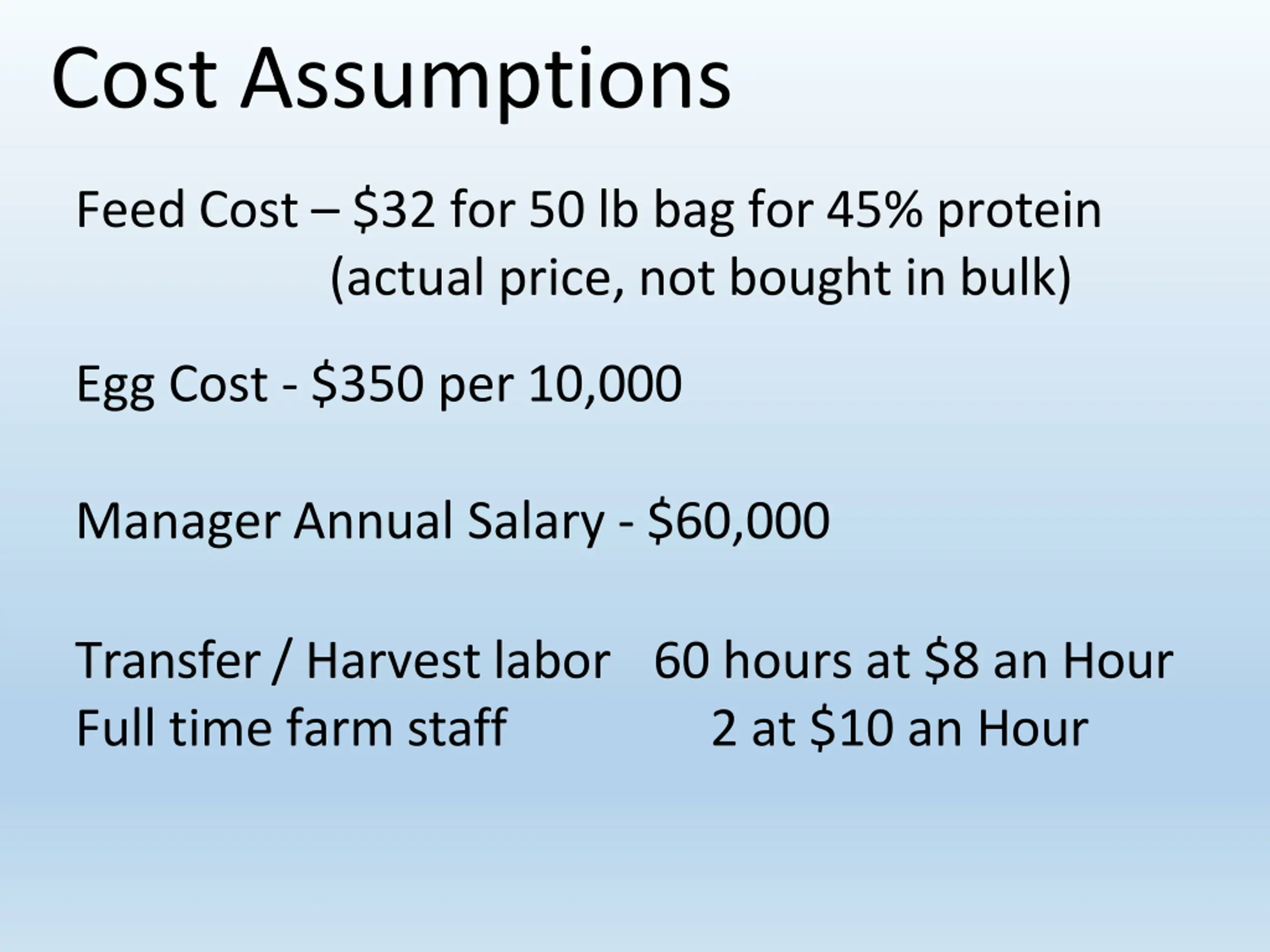 Cost Assumptions

Feed Cost – \$32 for 50 lb bag for 45% protein (actual price, not bought in bulk)

Egg Cost - \$350 per 10,000

Manager Annual Salary - \$60,000

Transfer / Harvest labor 60 hours at \$8 an Hour
Full time farm staff 2 at \$10 an Hour